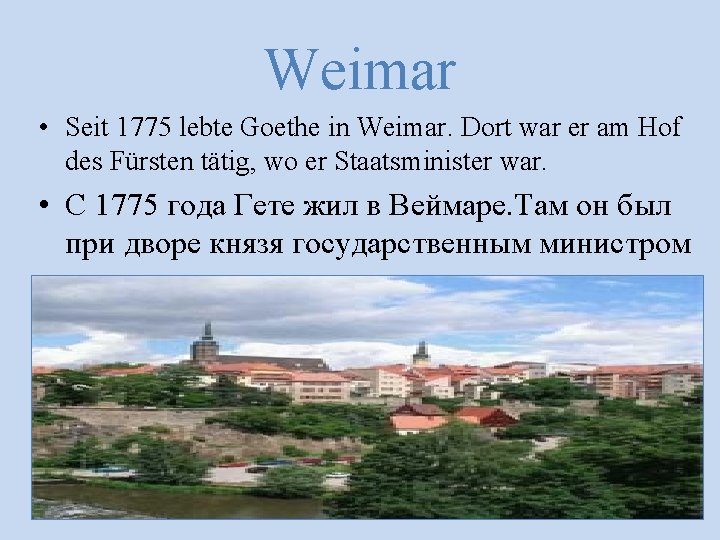 Weimar

• Seit 1775 lebte Goethe in Weimar. Dort war er am Hof des Fürsten tätig, wo er Staatsminister war.

• С 1775 года Гете жил в Веймаре.Там он был при дворе князя государственным министром